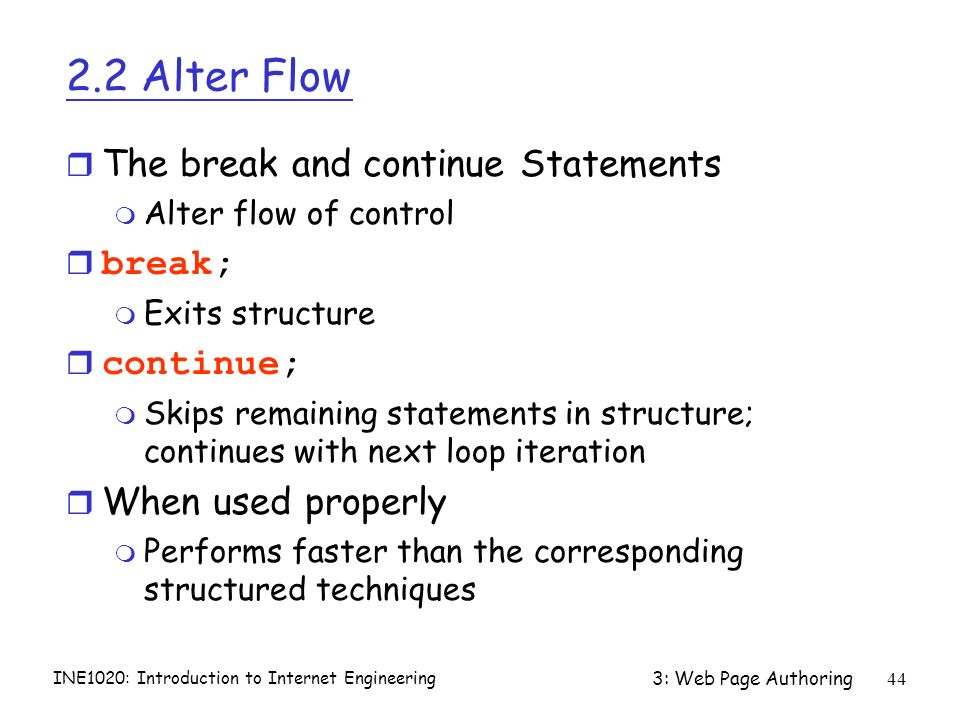 2.2 Alter Flow

The break and continue Statements

Alter flow of control

break;

Exits structure

continue;

Skips remaining statements in structure; continues with next loop iteration

When used properly

Performs faster than the corresponding structured techniques

INE1020: Introduction to Internet Engineering

3: Web Page Authoring

44